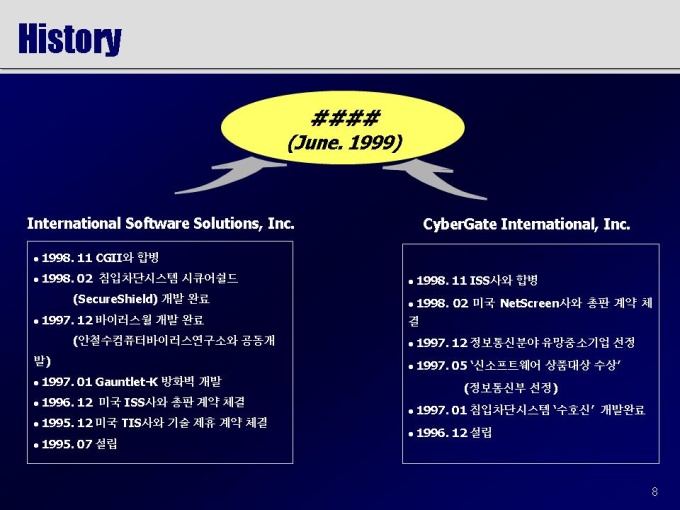 History

####
(June. 1999)

International Software Solutions, Inc.

• 1998. 11 CGII와 합병
• 1998. 02 침입차단시스템 시큐어쉴드 (SecureShield) 개발 완료
• 1997. 12 바이러스월 개발 완료 (안철수컴퓨터바이러스연구소와 공동개발)
• 1997. 01 Gauntlet-K 방화벽 개발
• 1996. 12 미국 ISS사와 총판 계약 체결
• 1995. 12 미국 TIS사와 기술 제휴 계약 체결
• 1995. 07 설립

CyberGate International, Inc.

• 1998. 11 ISS사와 합병
• 1998. 02 미국 NetScreen사와 총판 계약 체결
• 1997. 12 정보통신분야 유망중소기업 선정
• 1997. 05 '신소프트웨어 상품대상 수상' (정보통신부 선정)
• 1997. 01 침입차단시스템 '수호신' 개발완료
• 1996. 12 설립

8